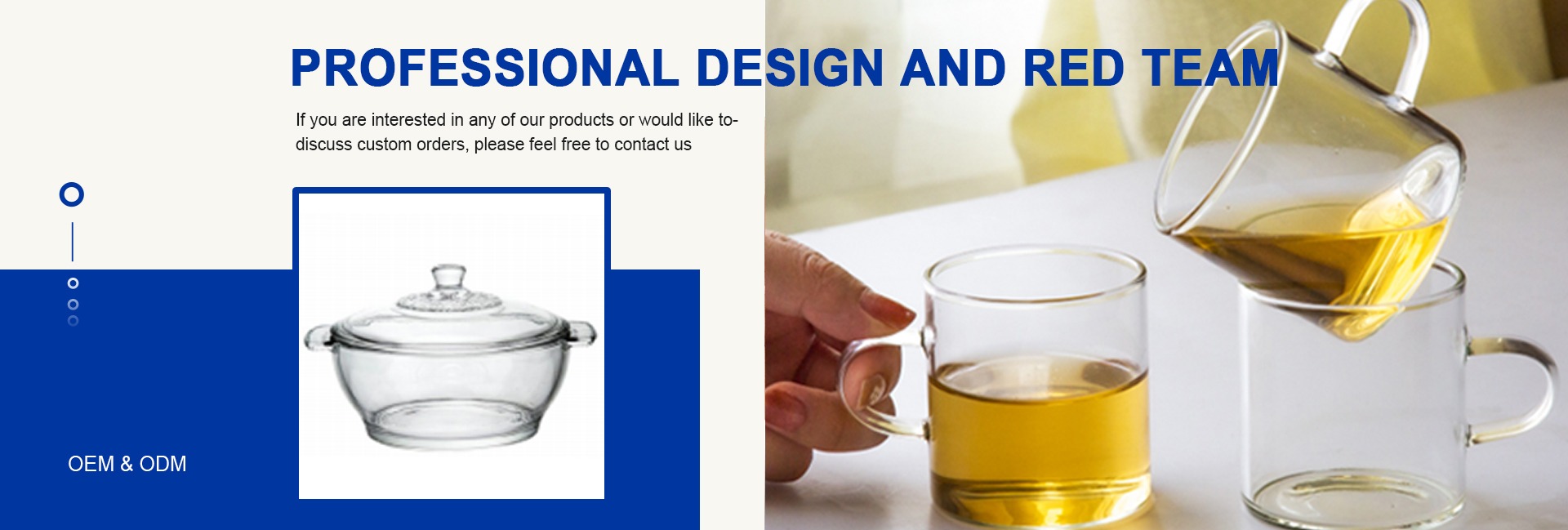 PROFESSIONAL DESIGN AND RED TEAM

If you are interested in any of our products or would like to-discuss custom orders, please feel free to contact us

OEM & ODM